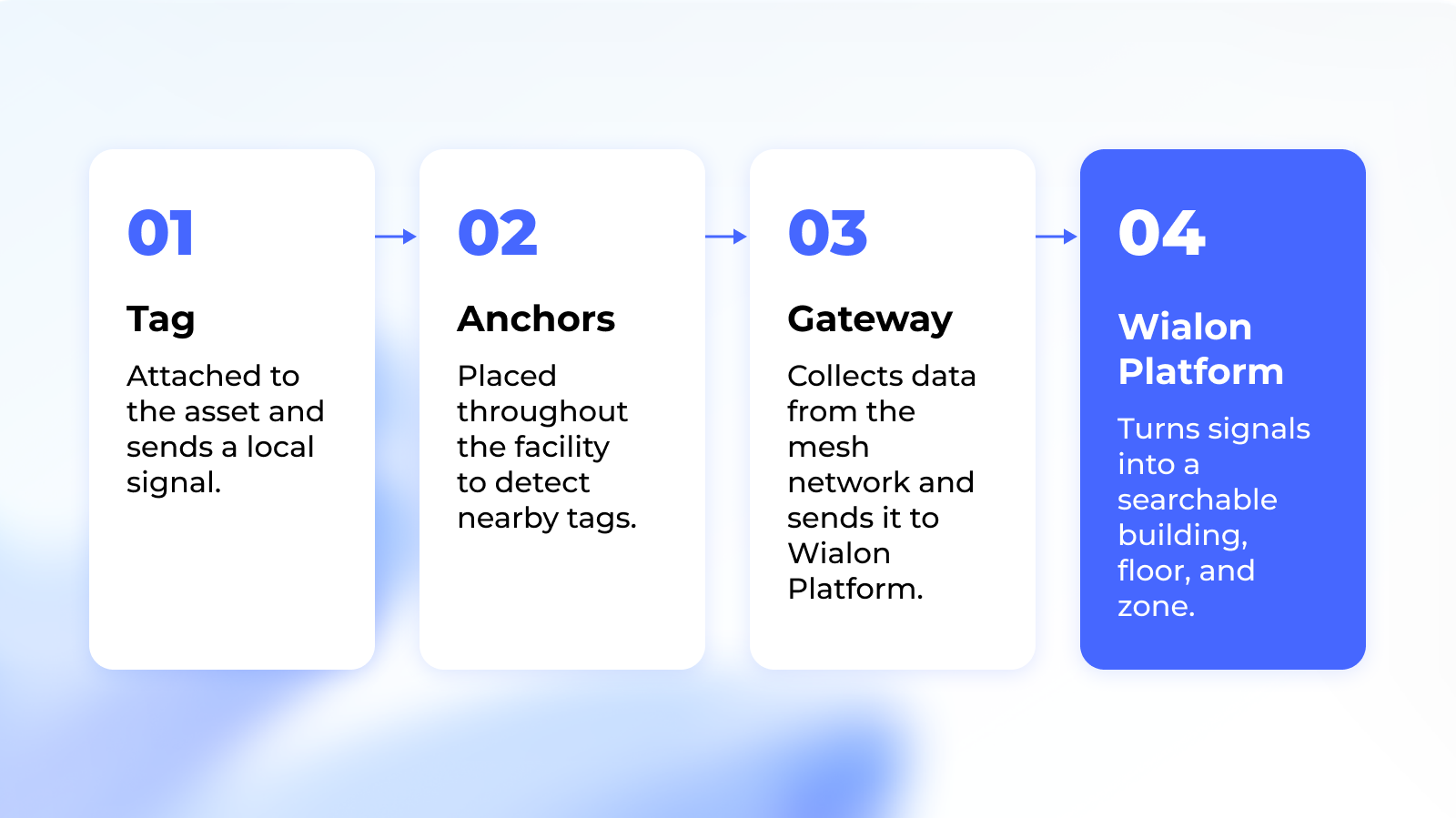 01

Tag

Attached to the asset and sends a local signal.

02

Anchors

Placed throughout the facility to detect nearby tags.

03

Gateway

Collects data from the mesh network and sends it to Wialon Platform.

04

Wialon Platform

Turns signals into a searchable building, floor, and zone.